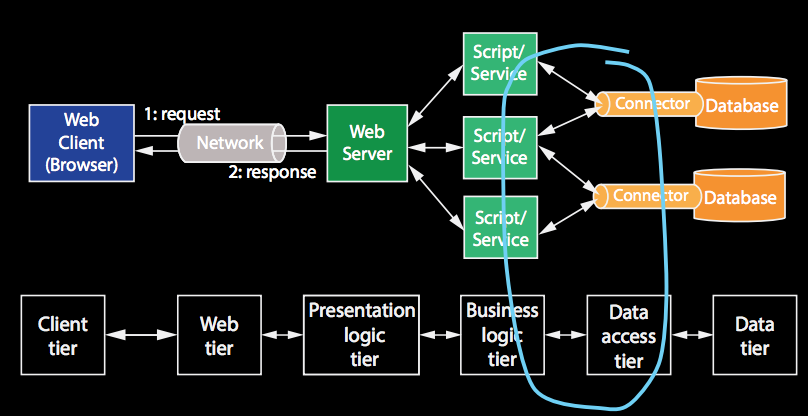 Web Client (Browser)

1: request

Network

2: response

Web Server

Script/ Service

Script/ Service

Script/ Service

Connector

Database

Connector

Database

Client tier

Web tier

Presentation logic tier

Business logic tier

Data access tier

Data tier